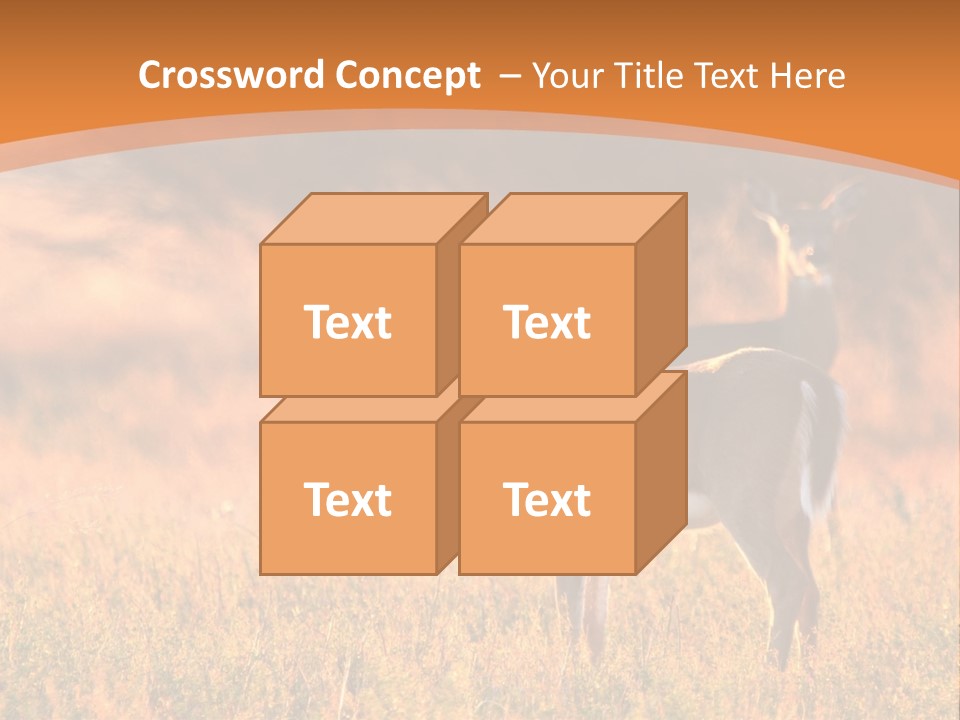 Crossword Concept – Your Title Text Here

Text

Text

Text

Text